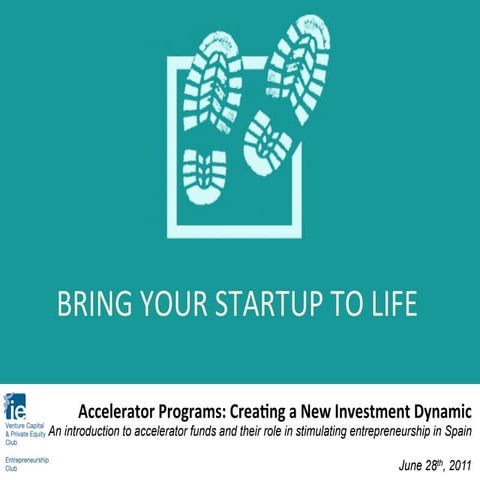 BRING YOUR STARTUP TO LIFE

ie
Venture Capital & Private Equity Club

Entrepreneurship Club

Accelerator Programs: Creating a New Investment Dynamic
An introduction to accelerator funds and their role in stimulating entrepreneurship in Spain

June 28$^{th}$, 2011